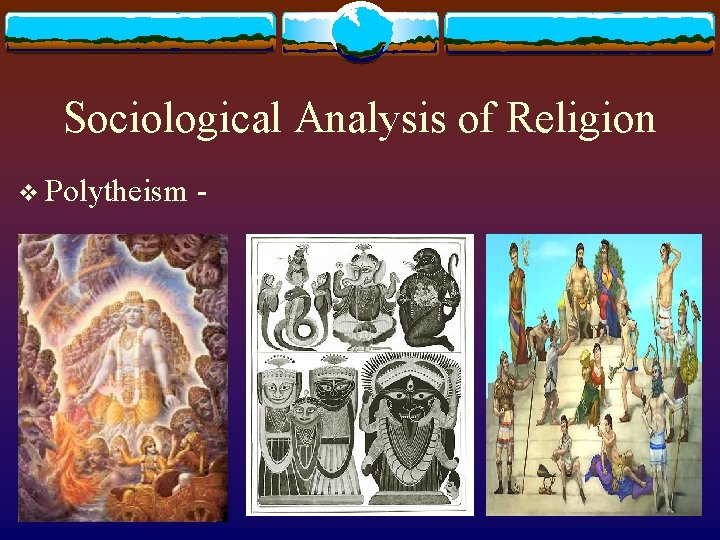 Sociological Analysis of Religion

❖ Polytheism -